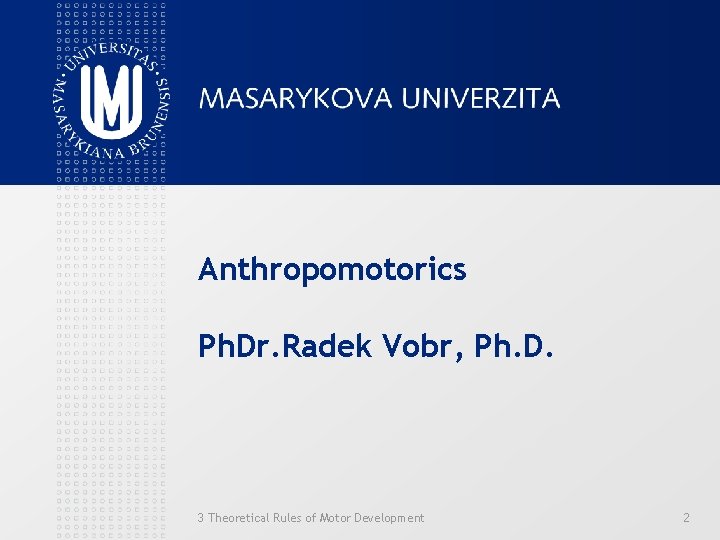 UNIVERSITAS MASARYKIANA BRUNENSIS

MASARYKOVA UNIVERZITA

Anthropomotorics

PhDr.Radek Vobr, Ph.D.

3 Theoretical Rules of Motor Development

2